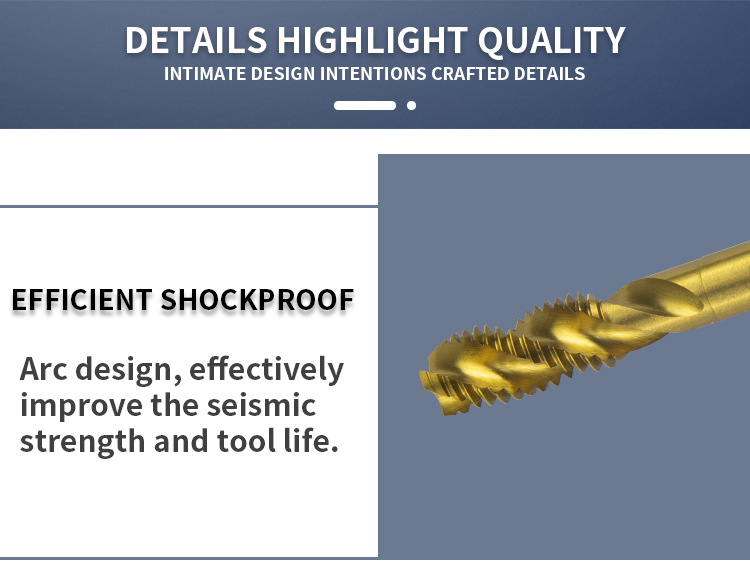 DETAILS HIGHLIGHT QUALITY
INTIMATE DESIGN INTENTIONS CRAFTED DETAILS

EFFICIENT SHOCKPROOF

Arc design, effectively improve the seismic strength and tool life.